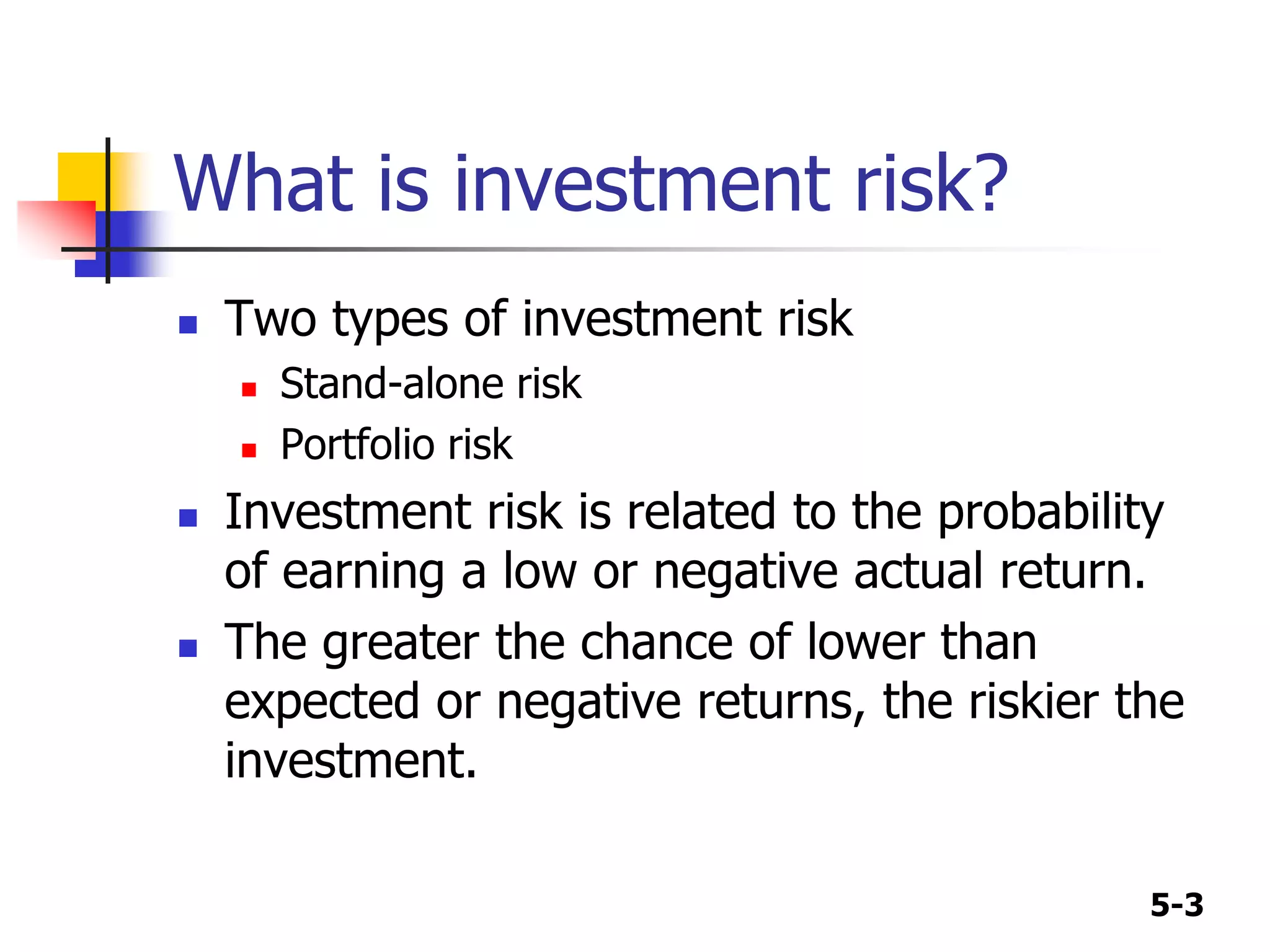 What is investment risk?

- Two types of investment risk
  - Stand-alone risk
  - Portfolio risk
- Investment risk is related to the probability of earning a low or negative actual return.
- The greater the chance of lower than expected or negative returns, the riskier the investment.

5-3